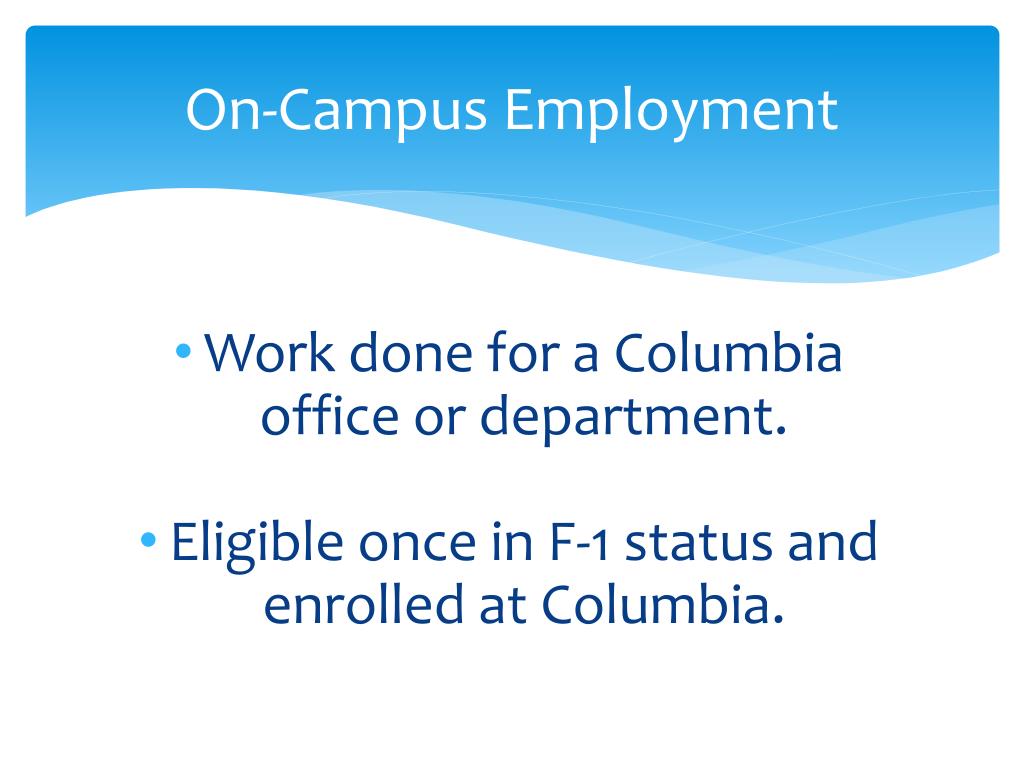 On-Campus Employment

• Work done for a Columbia office or department.

• Eligible once in F-1 status and enrolled at Columbia.